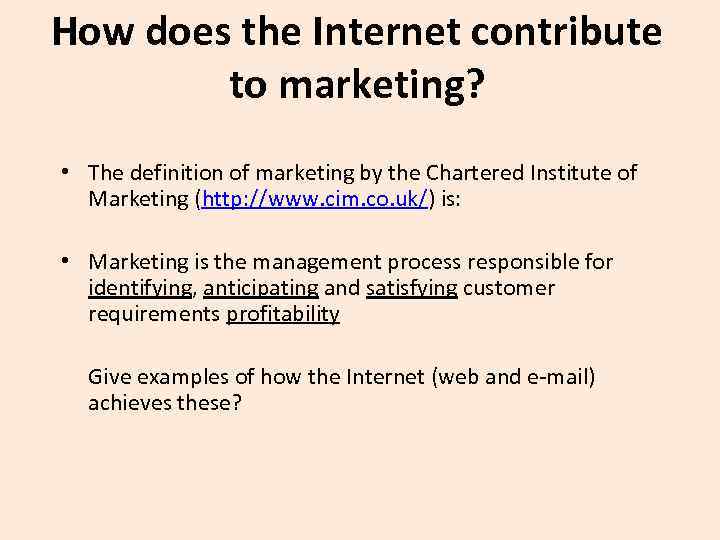 How does the Internet contribute to marketing?

• The definition of marketing by the Chartered Institute of Marketing (http://www.cim.co.uk/) is:

• Marketing is the management process responsible for identifying, anticipating and satisfying customer requirements profitability

Give examples of how the Internet (web and e-mail) achieves these?